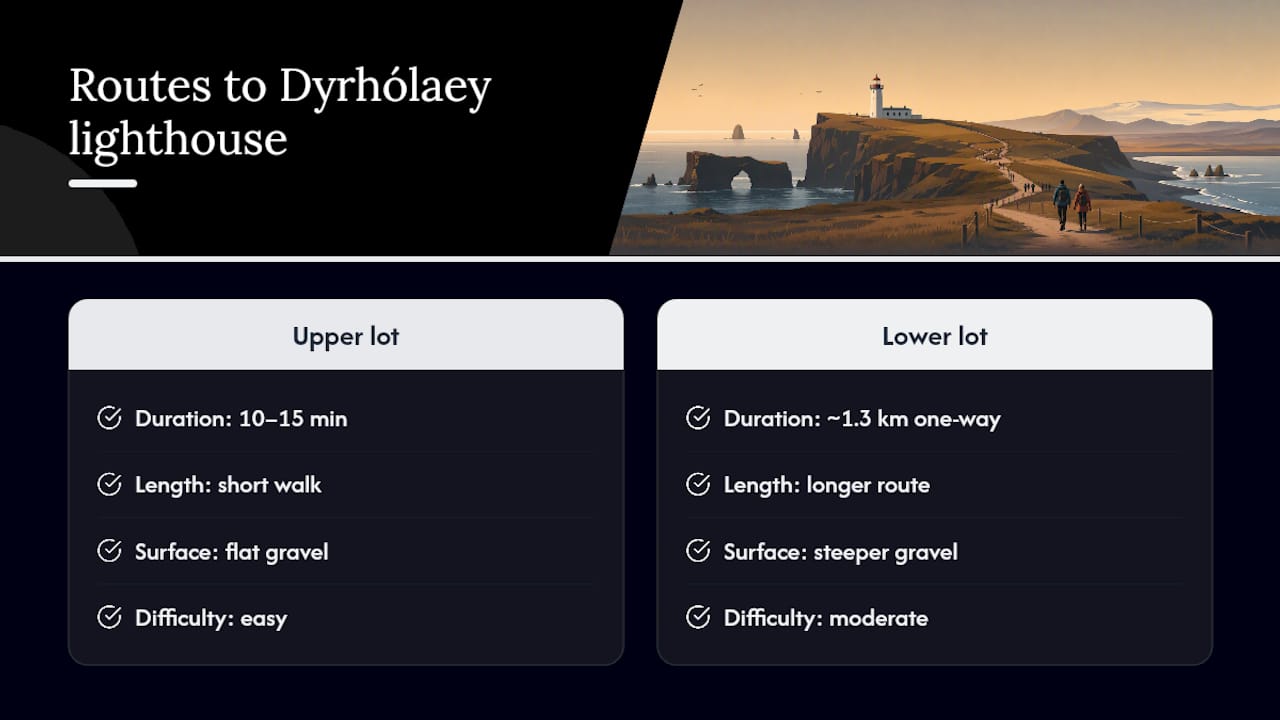 Routes to Dyrhólaey lighthouse

Upper lot

Duration: 10–15 min

Length: short walk

Surface: flat gravel

Difficulty: easy

Lower lot

Duration: ~1.3 km one-way

Length: longer route

Surface: steeper gravel

Difficulty: moderate